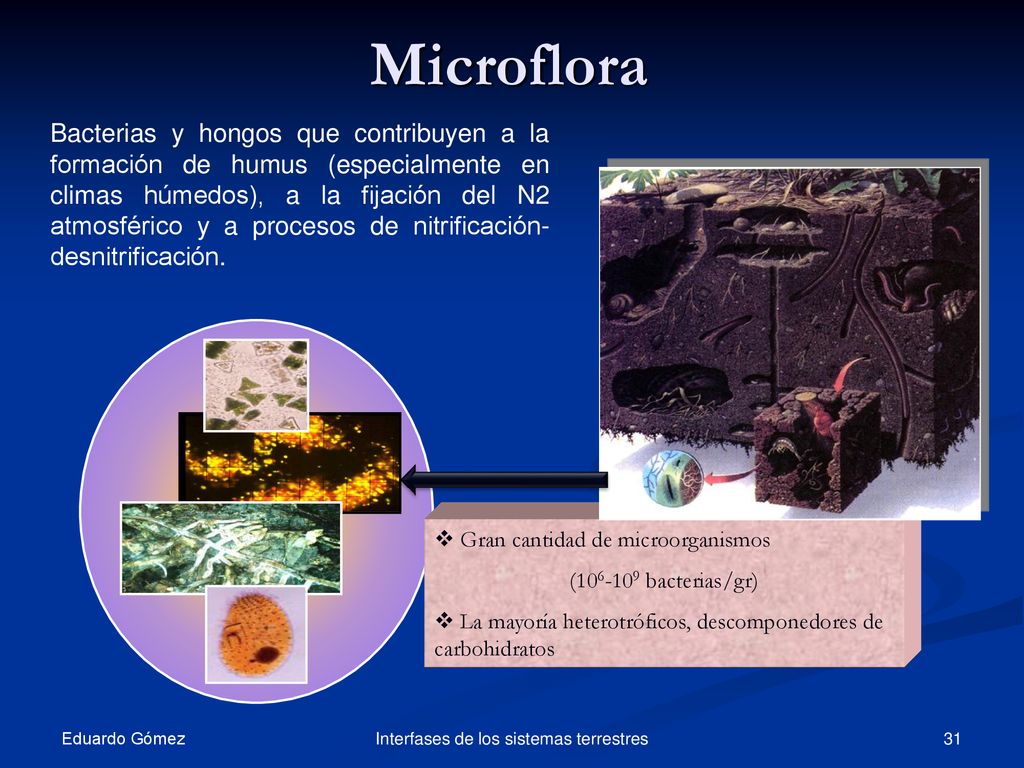 Microflora

Bacterias y hongos que contribuyen a la formación de humus (especialmente en climas húmedos), a la fijación del N2 atmosférico y a procesos de nitrificación-desnitrificación.

❖ Gran cantidad de microorganismos

($10^6$-$10^9$ bacterias/gr)

❖ La mayoría heterotróficos, descomponedores de carbohidratos

Eduardo Gómez

Interfases de los sistemas terrestres

31